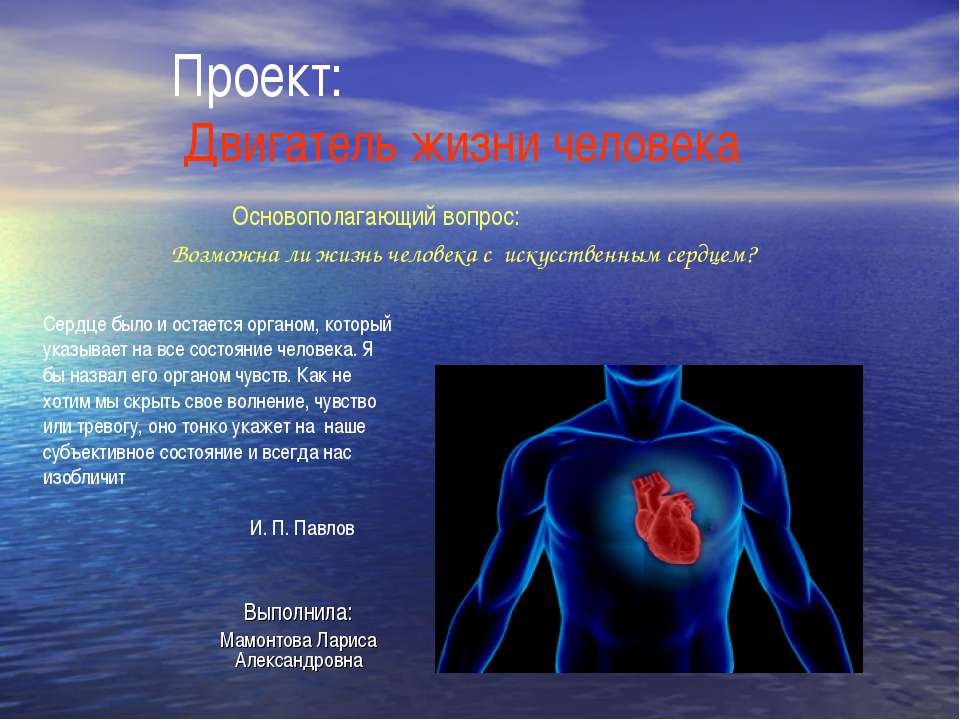 Проект:
Двигатель жизни человека

Основополагающий вопрос:
Возможна ли жизнь человека с искусственным сердцем?

Сердце было и остается органом, который указывает на все состояние человека. Я бы назвал его органом чувств. Как не хотим мы скрыть свое волнение, чувство или тревогу, оно тонко укажет на наше субъективное состояние и всегда нас изобличит

И. П. Павлов

Выполнила:
Мамонтова Лариса Александровна